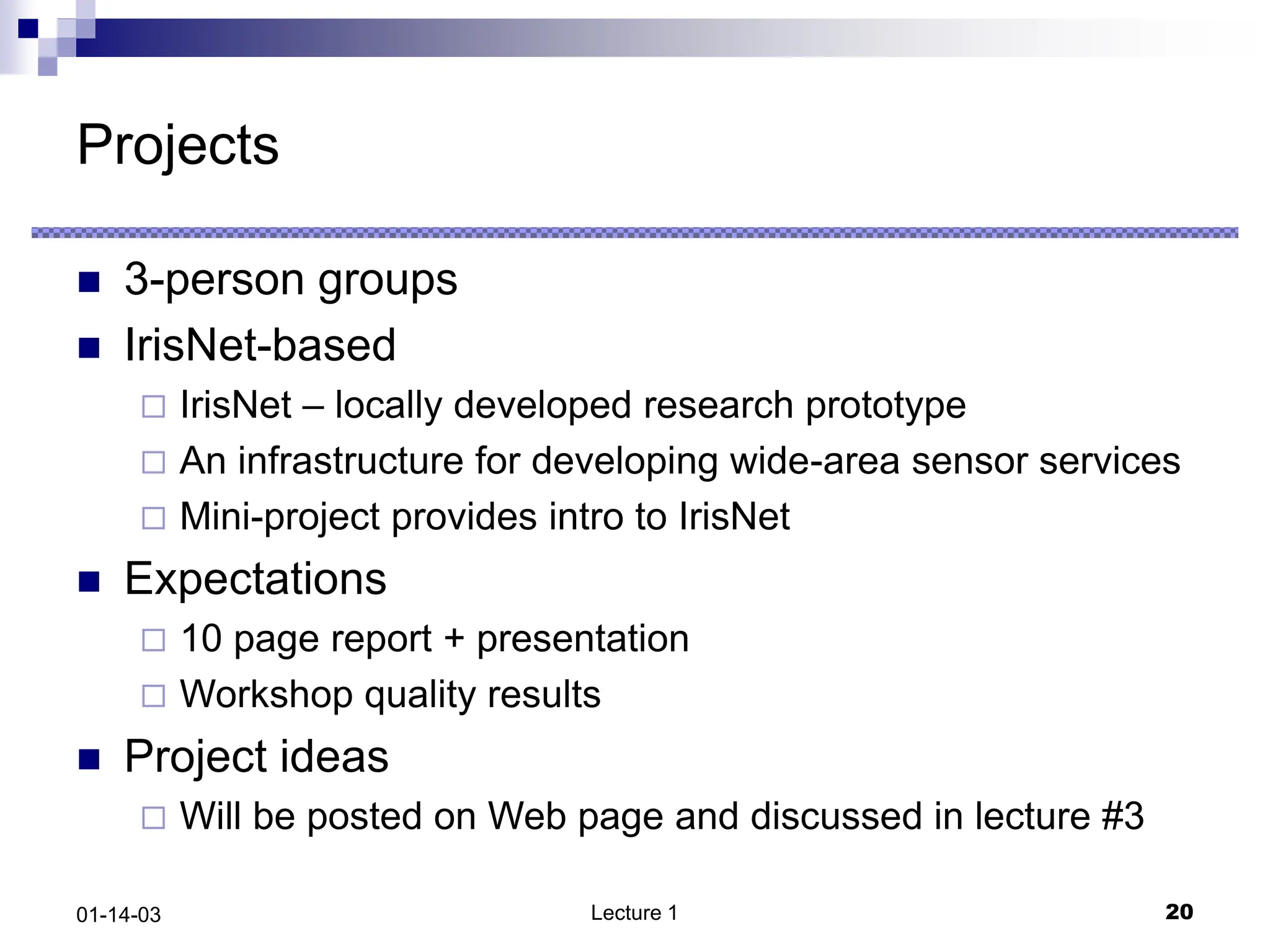 Projects

- 3-person groups
- IrisNet-based
  - IrisNet – locally developed research prototype
  - An infrastructure for developing wide-area sensor services
  - Mini-project provides intro to IrisNet
- Expectations
  - 10 page report + presentation
  - Workshop quality results
- Project ideas
  - Will be posted on Web page and discussed in lecture #3

01-14-03

Lecture 1

20